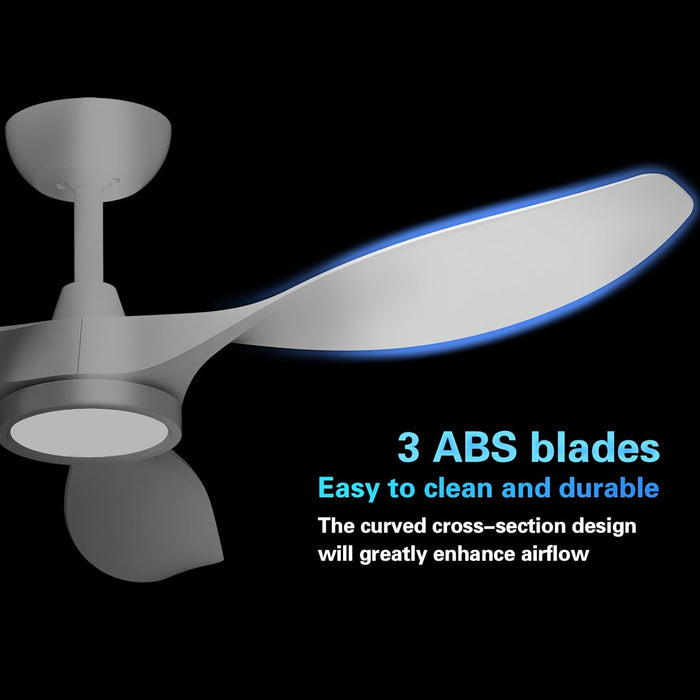 3 ABS blades

Easy to clean and durable

The curved cross–section design will greatly enhance airflow